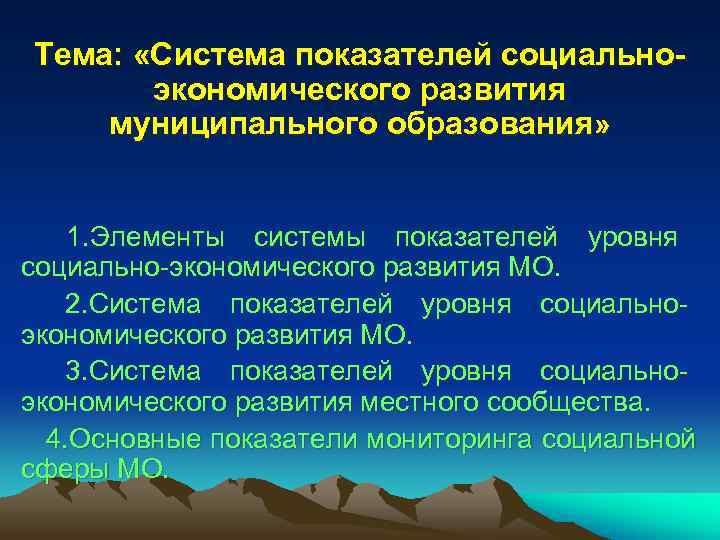 Тема: «Система показателей социально-экономического развития муниципального образования»

1.Элементы системы показателей уровня социально-экономического развития МО.

2.Система показателей уровня социально-экономического развития МО.

3.Система показателей уровня социально-экономического развития местного сообщества.

4.Основные показатели мониторинга социальной сферы МО.